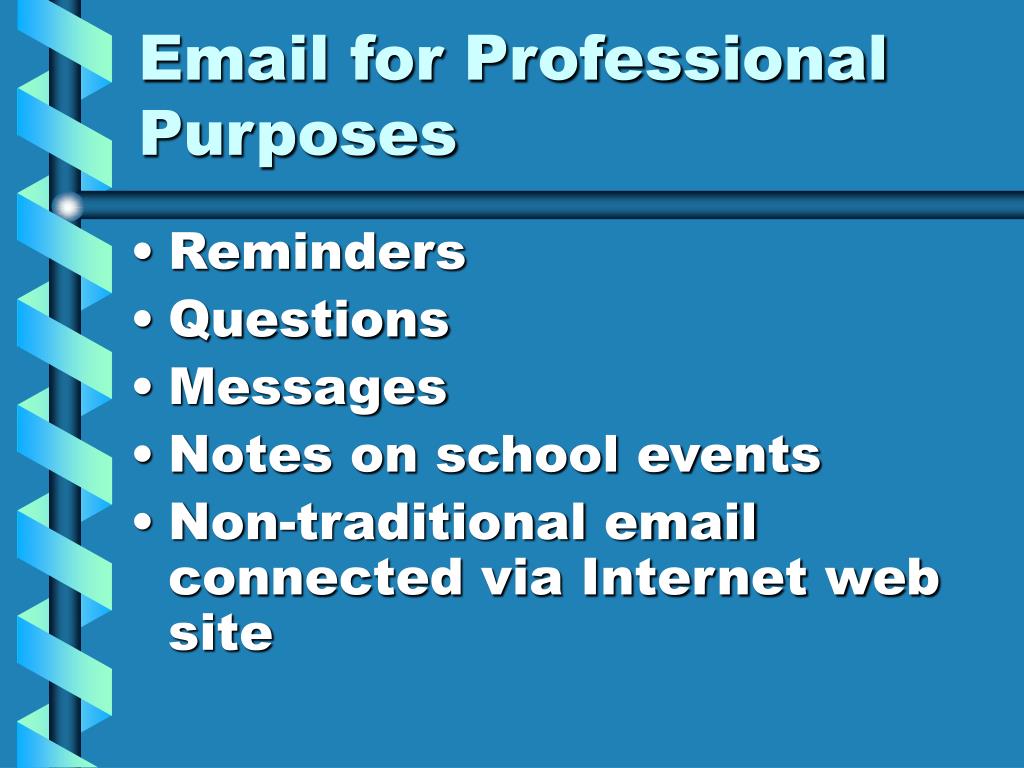 Email for Professional Purposes

• Reminders
• Questions
• Messages
• Notes on school events
• Non-traditional email connected via Internet web site